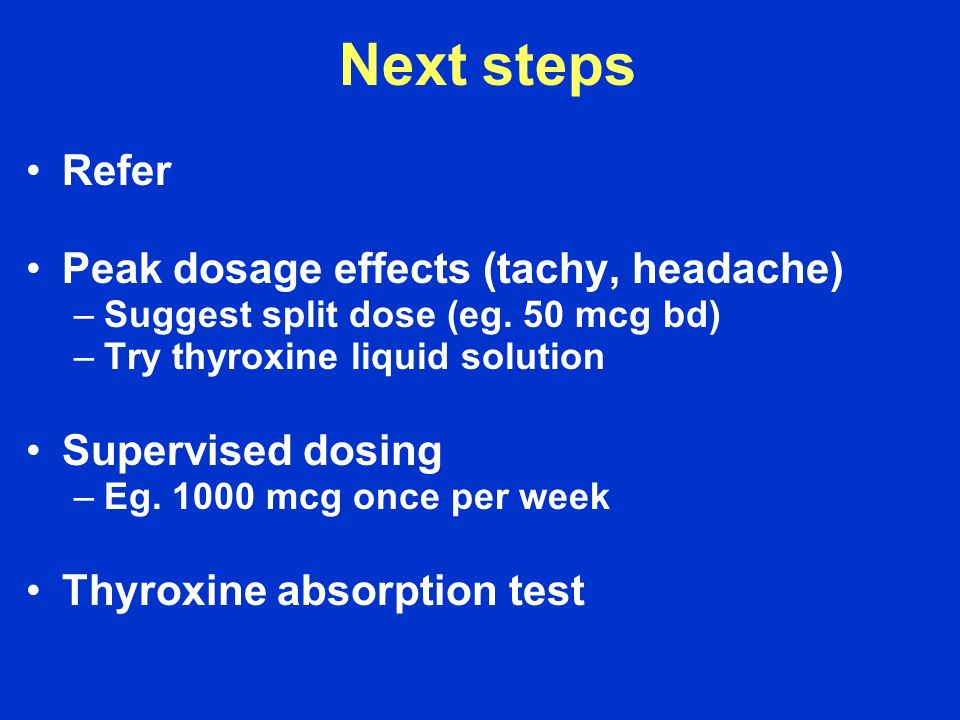 Next steps

• Refer

• Peak dosage effects (tachy, headache)
– Suggest split dose (eg. 50 mcg bd)
– Try thyroxine liquid solution

• Supervised dosing
– Eg. 1000 mcg once per week

• Thyroxine absorption test